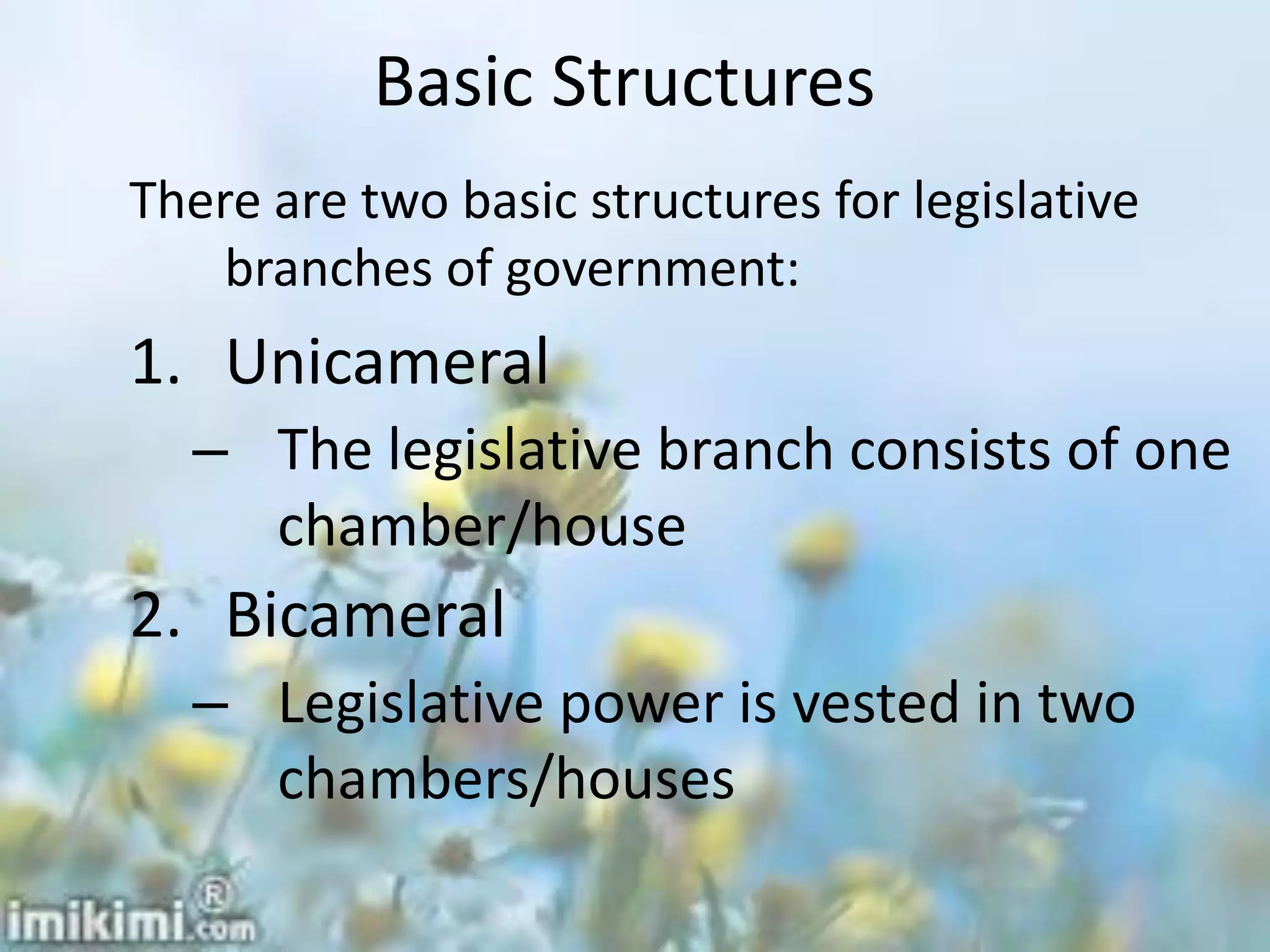 Basic Structures

There are two basic structures for legislative branches of government:

1. Unicameral
– The legislative branch consists of one chamber/house
2. Bicameral
– Legislative power is vested in two chambers/houses

imikimi.com®